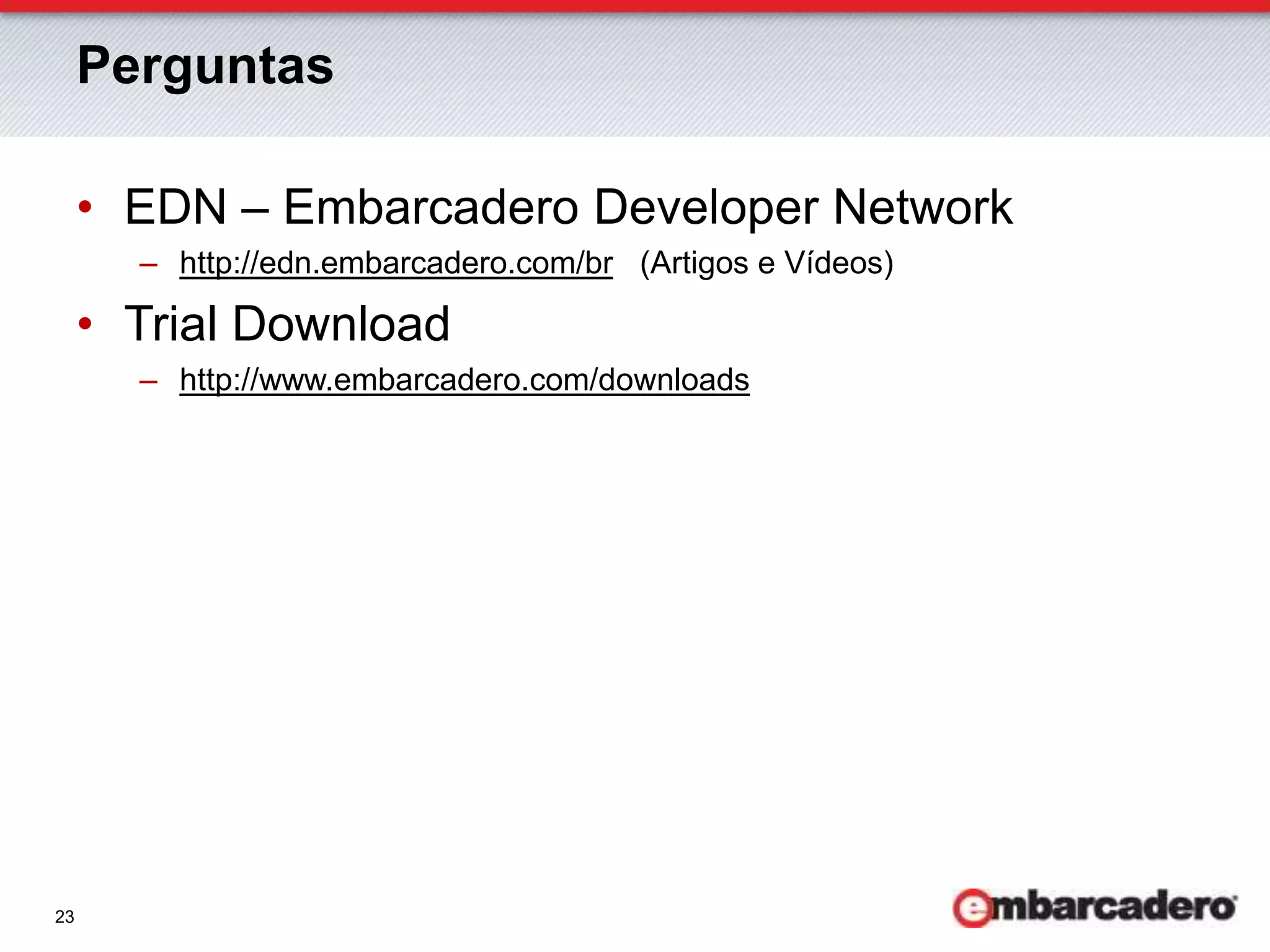 Perguntas

• EDN – Embarcadero Developer Network
  – http://edn.embarcadero.com/br (Artigos e Vídeos)
• Trial Download
  – http://www.embarcadero.com/downloads

23

embarcadero